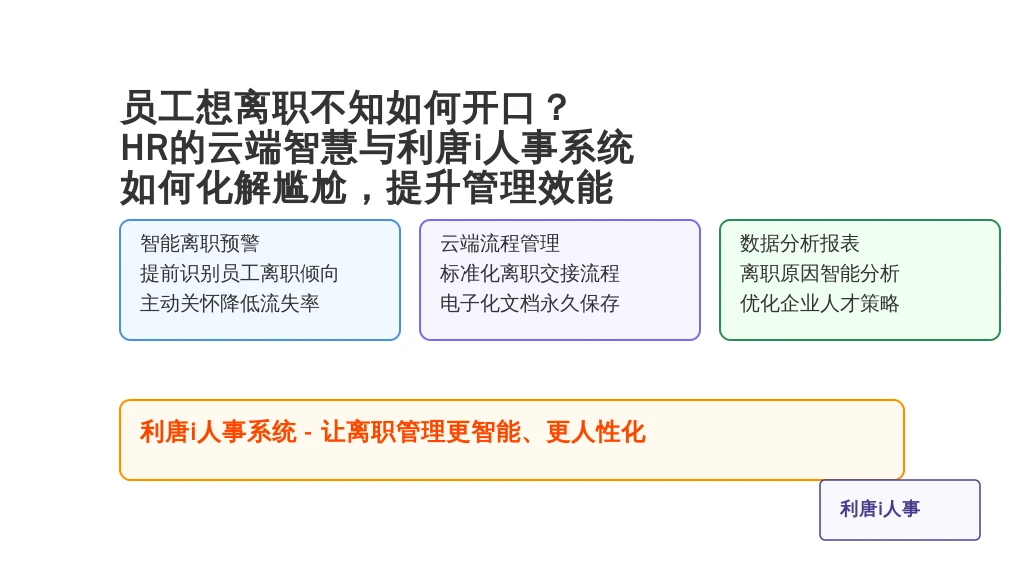 员工想离职不知如何开口？
HR的云端智慧与利唐i人事系统
如何化解尴尬，提升管理效能

智能离职预警
提前识别员工离职倾向
主动关怀降低流失率

云端流程管理
标准化离职交接流程
电子化文档永久保存

数据分析报表
离职原因智能分析
优化企业人才策略

利唐i人事系统 - 让离职管理更智能、更人性化

利唐i人事